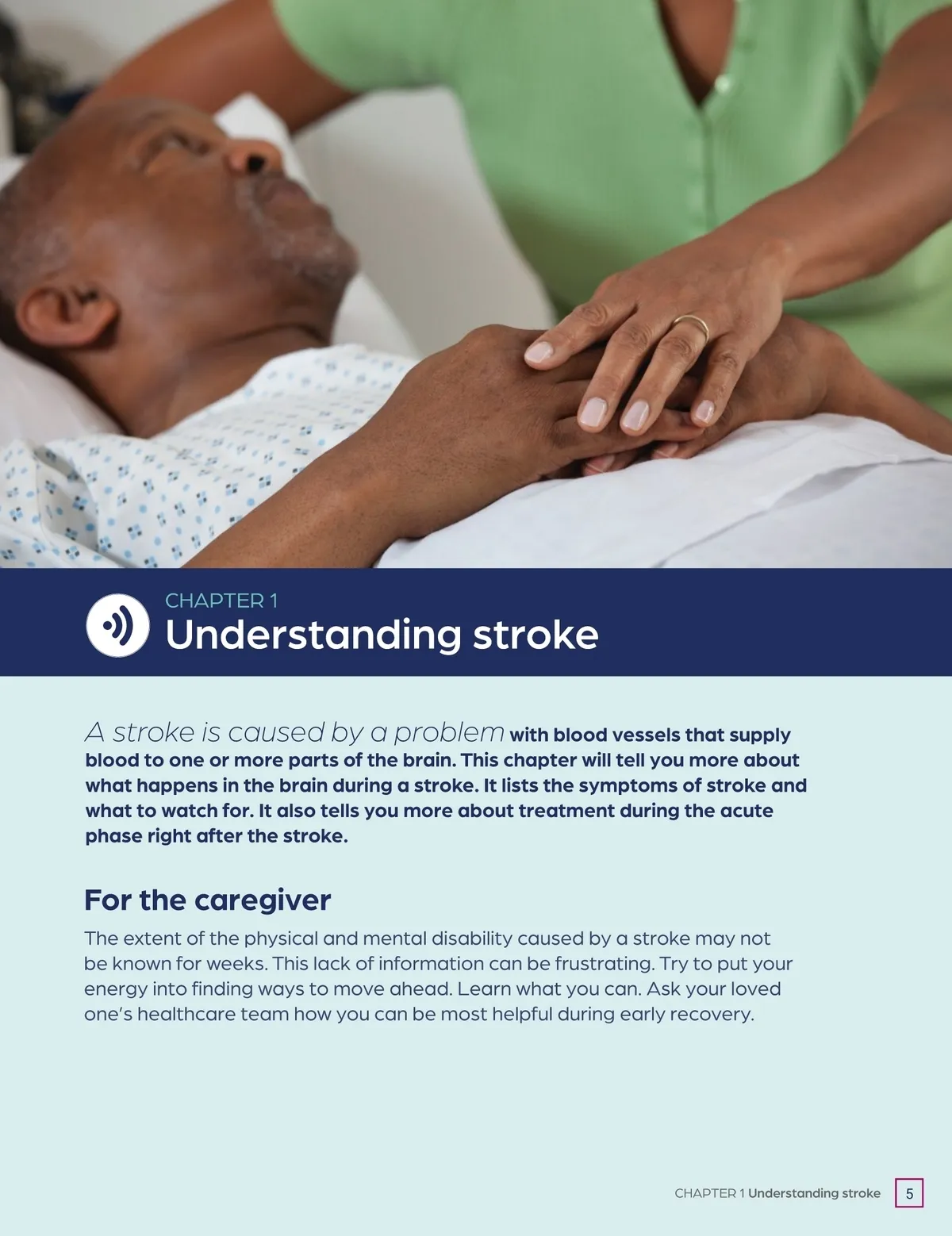 CHAPTER 1
Understanding stroke

A stroke is caused by a problem with blood vessels that supply blood to one or more parts of the brain. This chapter will tell you more about what happens in the brain during a stroke. It lists the symptoms of stroke and what to watch for. It also tells you more about treatment during the acute phase right after the stroke.

For the caregiver

The extent of the physical and mental disability caused by a stroke may not be known for weeks. This lack of information can be frustrating. Try to put your energy into finding ways to move ahead. Learn what you can. Ask your loved one's healthcare team how you can be most helpful during early recovery.

CHAPTER 1 Understanding stroke 5